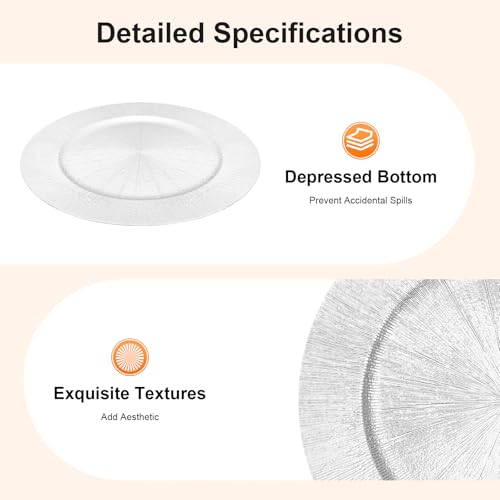 Detailed Specifications

Depressed Bottom

Prevent Accidental Spills

Exquisite Textures

Add Aesthetic